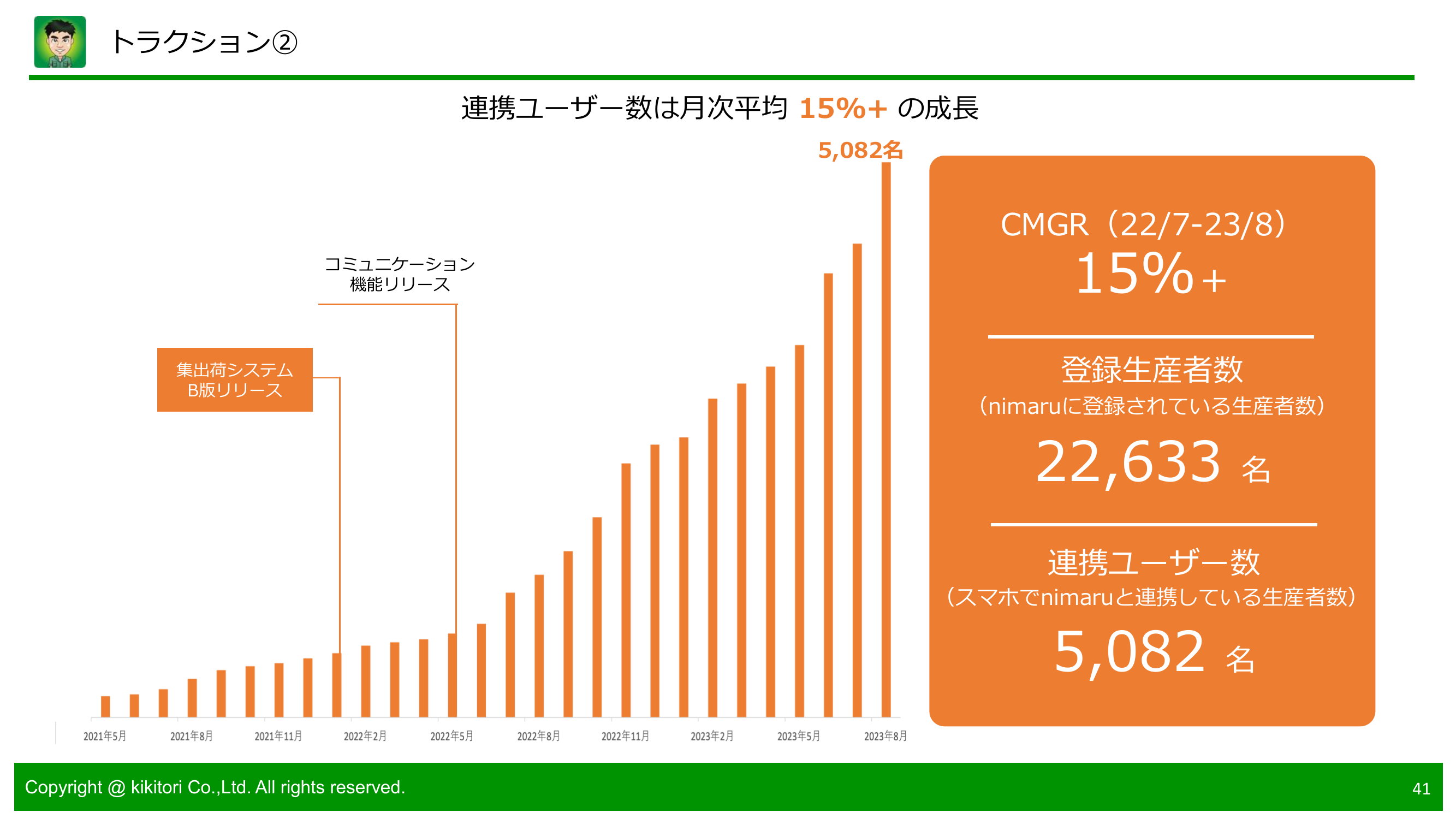 トラクション②

連携ユーザー数は月次平均 15%+ の成長

5,082名

コミュニケーション
機能リリース

集出荷システム
B版リリース

2021年5月
2021年8月
2021年11月
2022年2月
2022年5月
2022年8月
2022年11月
2023年2月
2023年5月
2023年8月

CMGR（22/7-23/8）
15%+

登録生産者数
（nimaruに登録されている生産者数）
22,633 名

連携ユーザー数
（スマホでnimaruと連携している生産者数）
5,082 名

Copyright @ kikitori Co.,Ltd. All rights reserved.

41